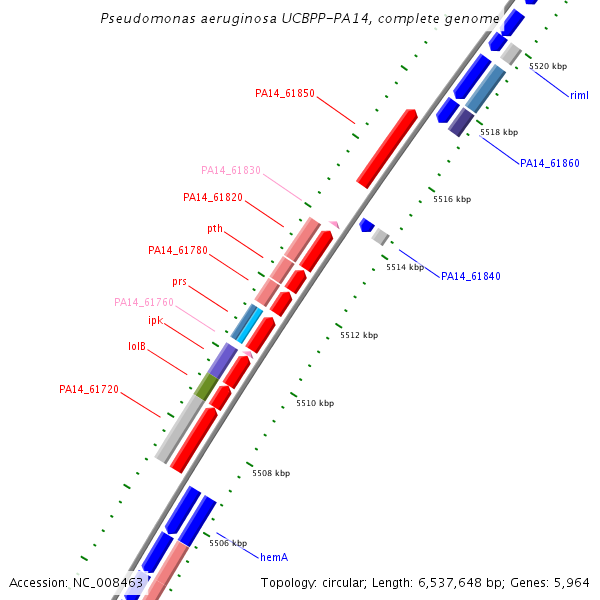 Pseudomonas aeruginosa UCBPP-PA14, complete genome

5520 kbp
rimI
PA14_61850
5518 kbp
PA14_61860
PA14_61830
PA14_61820
5516 kbp
pth
PA14_61780
5514 kbp
PA14_61840
prs
PA14_61760
ipk
5512 kbp
lolB
PA14_61720
5510 kbp
5508 kbp
5506 kbp
hemA

Accession: NC_008463
Topology: circular; Length: 6,537,648 bp; Genes: 5,964